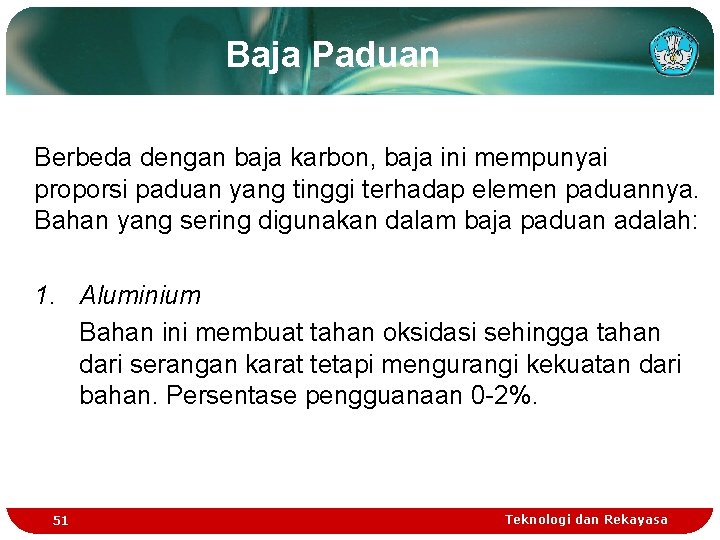 Baja Paduan

Berbeda dengan baja karbon, baja ini mempunyai proporsi paduan yang tinggi terhadap elemen paduannya. Bahan yang sering digunakan dalam baja paduan adalah:

1. Aluminium
Bahan ini membuat tahan oksidasi sehingga tahan dari serangan karat tetapi mengurangi kekuatan dari bahan. Persentase pengguanaan 0-2%.

51

Teknologi dan Rekayasa